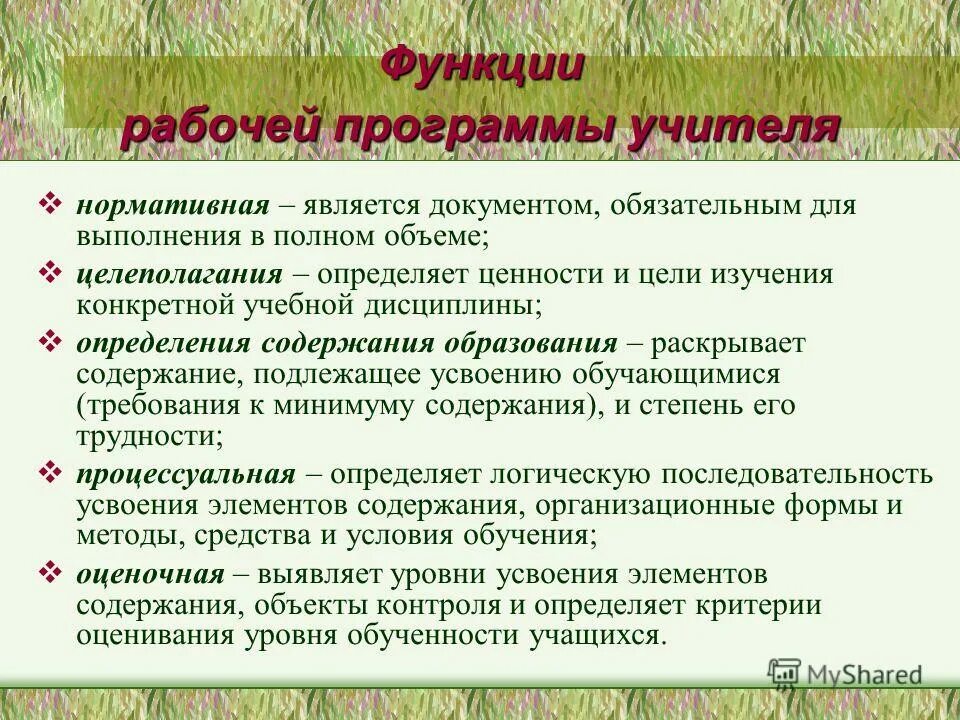 Функции
рабочей программы учителя

❖ нормативная – является документом, обязательным для выполнения в полном объеме;
❖ целеполагания – определяет ценности и цели изучения конкретной учебной дисциплины;
❖ определения содержания образования – раскрывает содержание, подлежащее усвоению обучающимися (требования к минимуму содержания), и степень его трудности;
❖ процессуальная – определяет логическую последовательность усвоения элементов содержания, организационные формы и методы, средства и условия обучения;
❖ оценочная – выявляет уровни усвоения элементов содержания, объекты контроля и определяет критерии оценивания уровня обученности учащихся.

MyShared